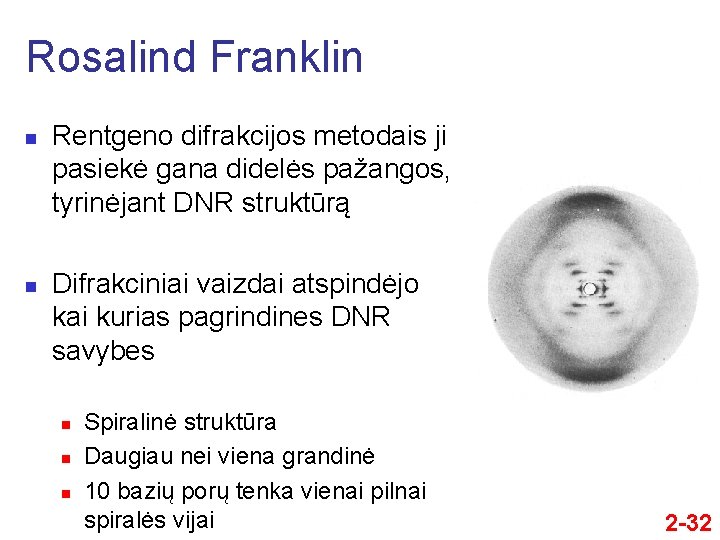 Rosalind Franklin

Rentgeno difrakcijos metodais ji pasiekė gana didelės pažangos, tyrinėjant DNR struktūrą

Difrakciniai vaizdai atspindėjo kai kurias pagrindines DNR savybes

Spiralinė struktūra

Daugiau nei viena grandinė

10 bazių porų tenka vienai pilnai spiralės vijai

2-32